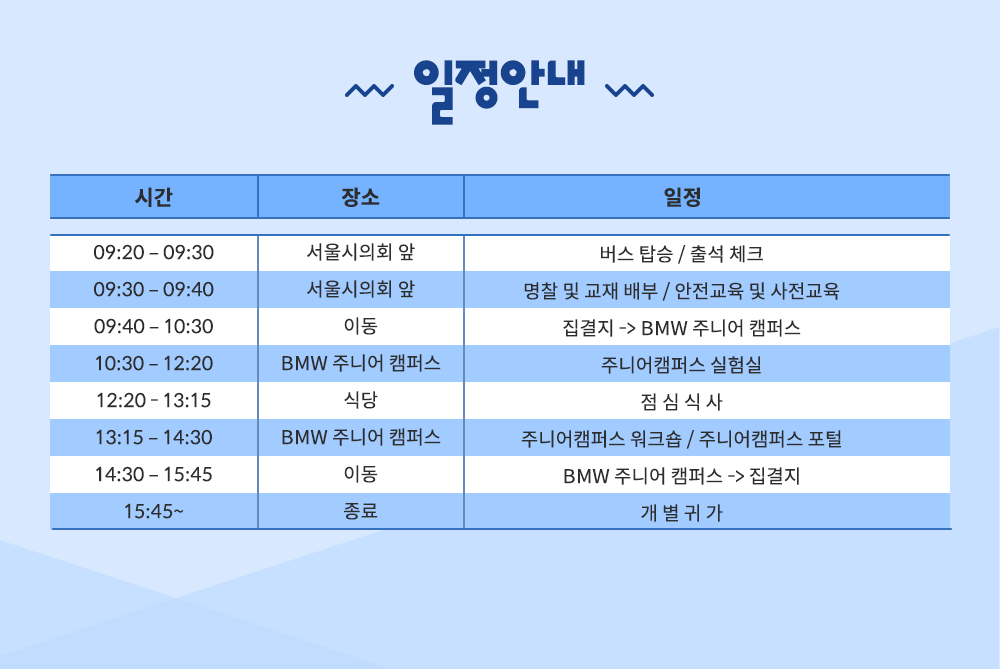 일정안내

| 시간 | 장소 | 일정 |
|---|---|---|
| 09:20 – 09:30 | 서울시의회 앞 | 버스 탑승 / 출석 체크 |
| 09:30 – 09:40 | 서울시의회 앞 | 명찰 및 교재 배부 / 안전교육 및 사전교육 |
| 09:40 – 10:30 | 이동 | 집결지 -> BMW 주니어 캠퍼스 |
| 10:30 – 12:20 | BMW 주니어 캠퍼스 | 주니어캠퍼스 실험실 |
| 12:20 – 13:15 | 식당 | 점 심 식 사 |
| 13:15 – 14:30 | BMW 주니어 캠퍼스 | 주니어캠퍼스 워크숍 / 주니어캠퍼스 포털 |
| 14:30 – 15:45 | 이동 | BMW 주니어 캠퍼스 -> 집결지 |
| 15:45~ | 종료 | 개 별 귀 가 |